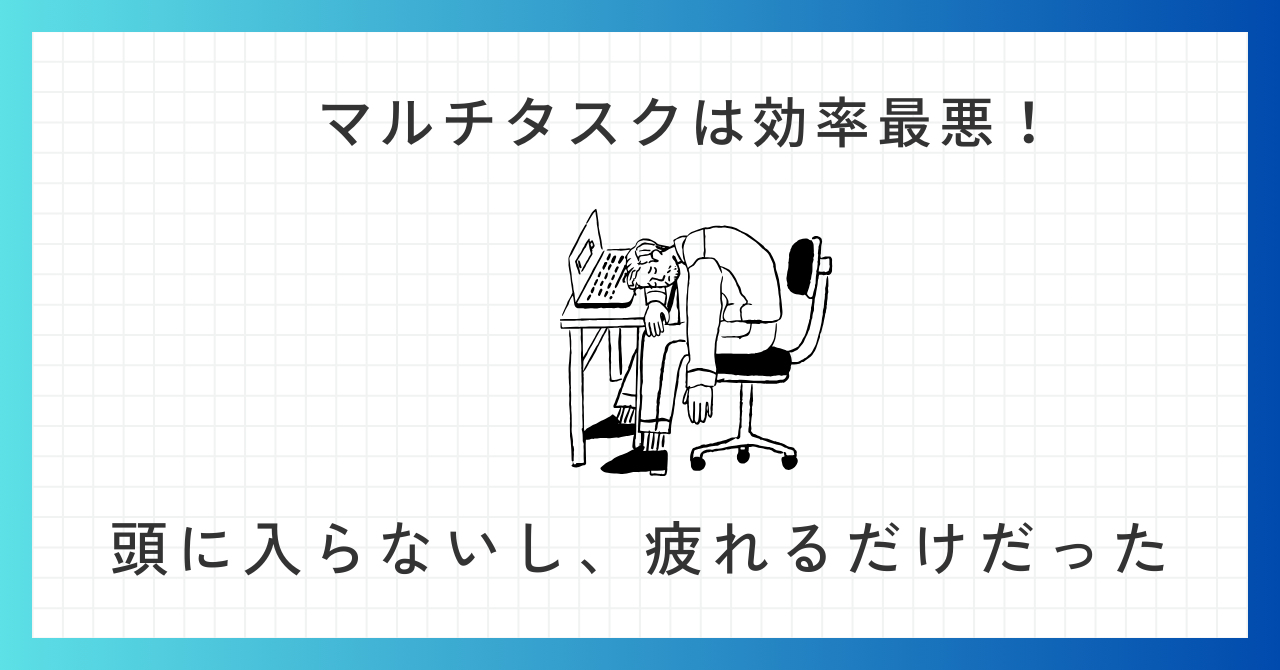 マルチタスクは効率最悪！

頭に入らないし、疲れるだけだった